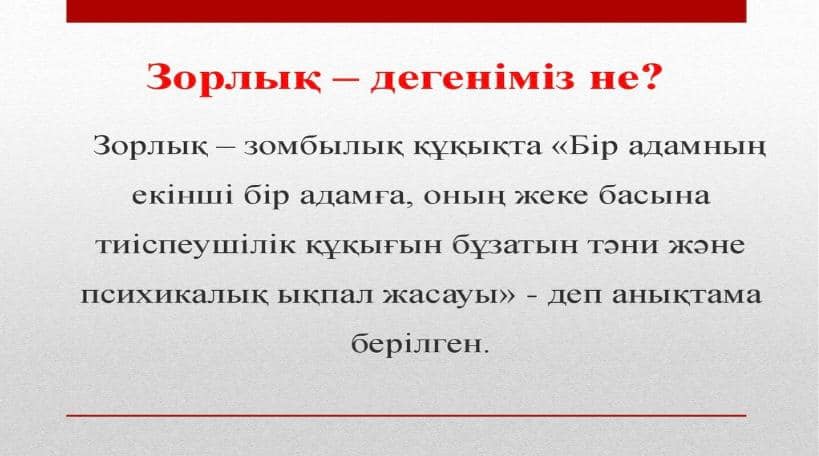 Зорлық – дегеніміз не?

Зорлық – зомбылық құқықта «Бір адамның екінші бір адамға, оның жеке басына тиіспеушілік құқығын бұзатын тәни және психикалық ықпал жасауы» - деп анықтама берілген.